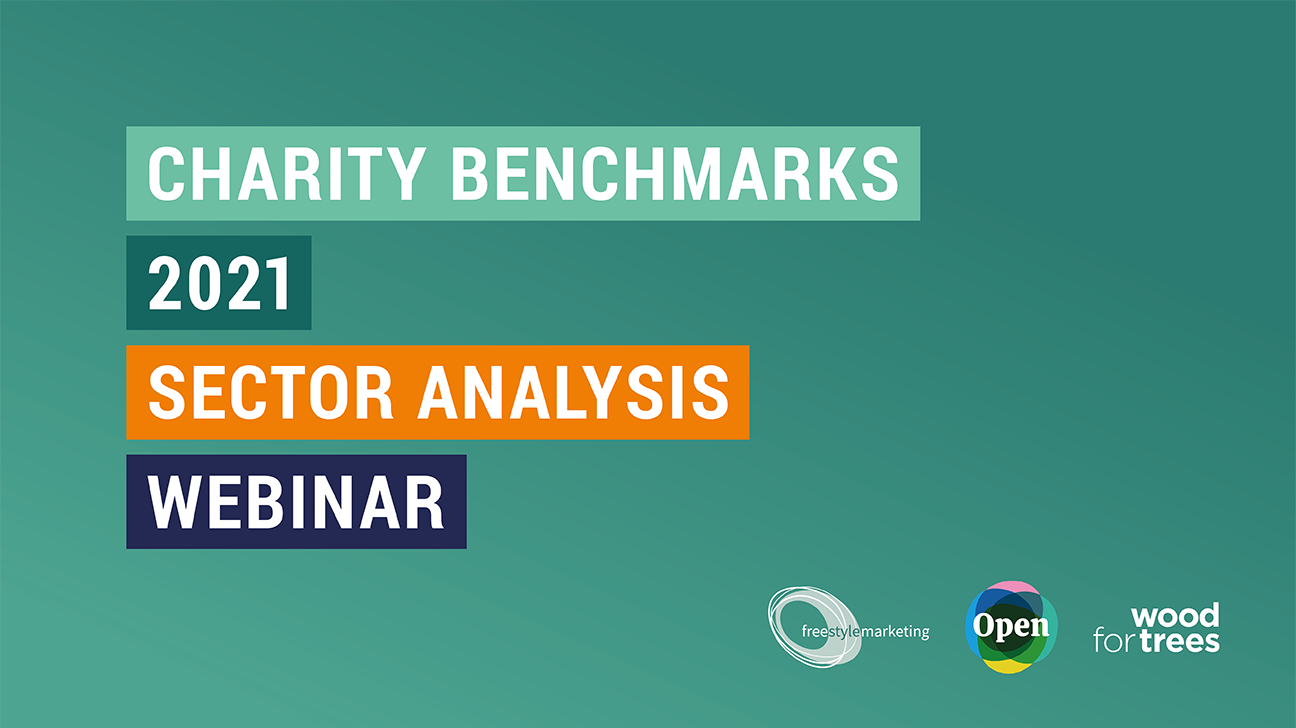 CHARITY BENCHMARKS
2021
SECTOR ANALYSIS
WEBINAR

freestylemarketing

Open

wood for trees